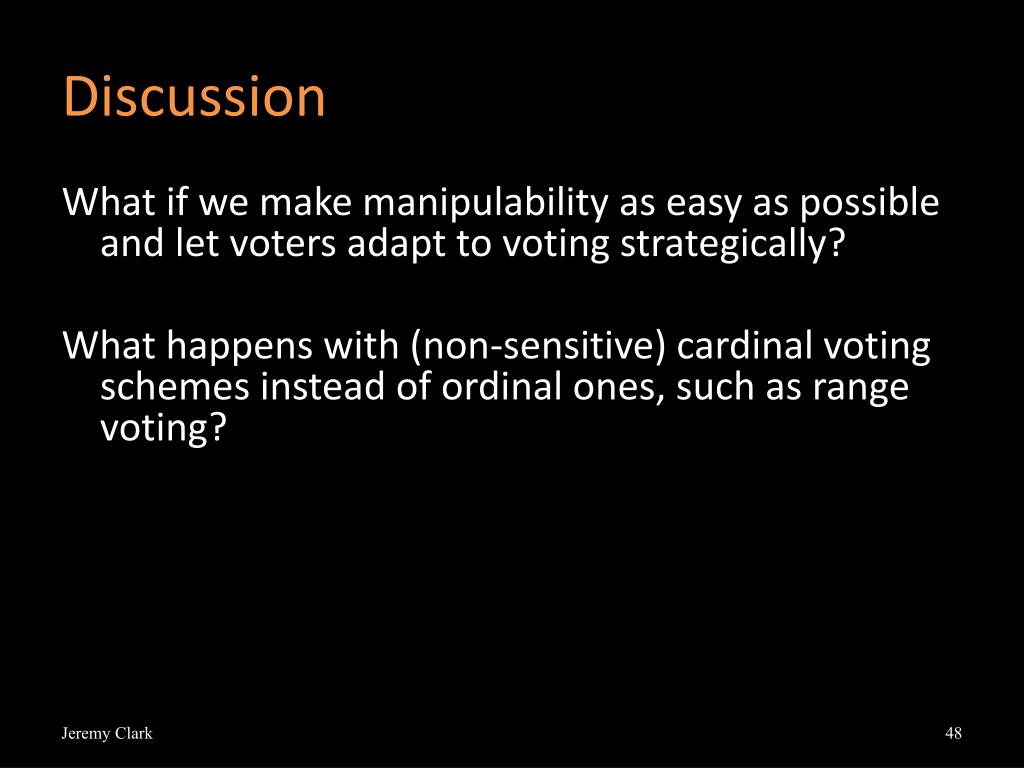 Discussion

What if we make manipulability as easy as possible and let voters adapt to voting strategically?

What happens with (non-sensitive) cardinal voting schemes instead of ordinal ones, such as range voting?

Jeremy Clark

48